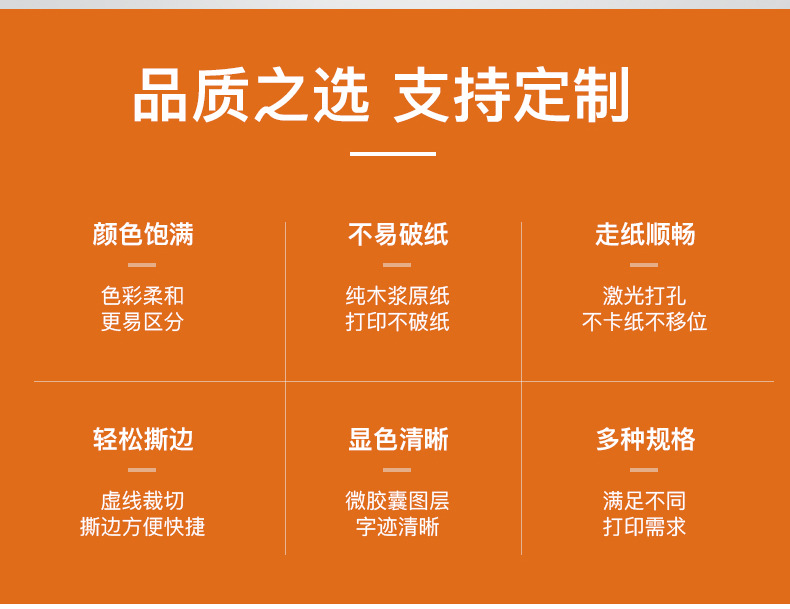 品质之选 支持定制

颜色饱满

色彩柔和
更易区分

不易破纸

纯木浆原纸
打印不破纸

走纸顺畅

激光打孔
不卡纸不移位

轻松撕边

虚线裁切
撕边方便快捷

显色清晰

微胶囊图层
字迹清晰

多种规格

满足不同
打印需求